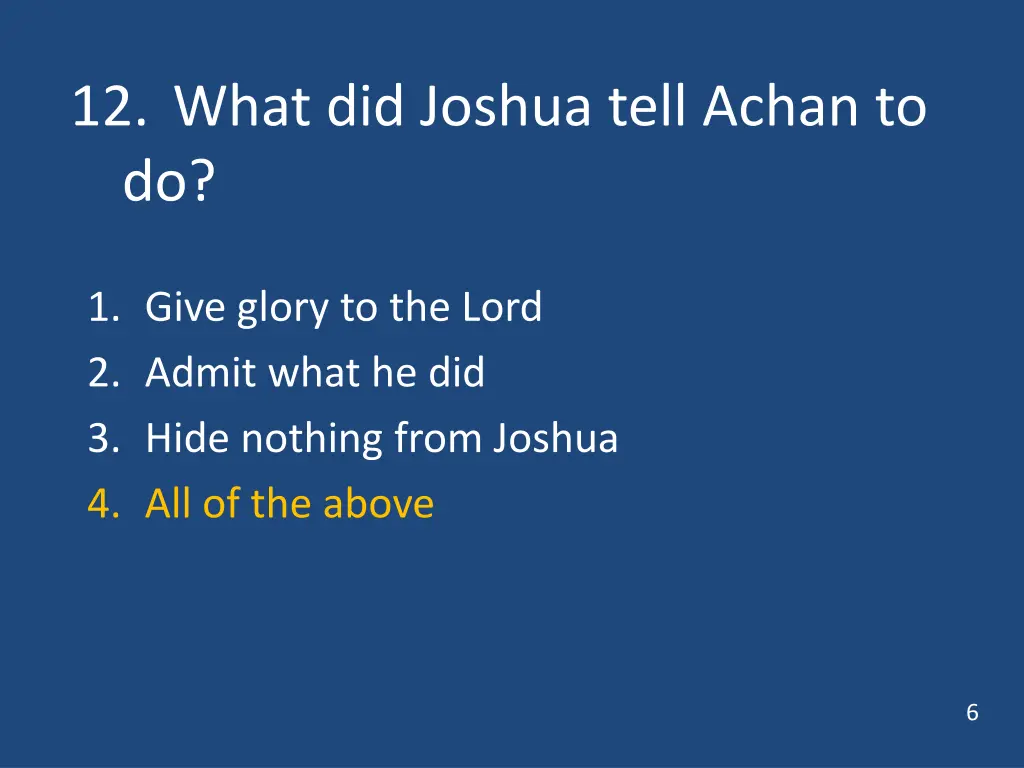 12. What did Joshua tell Achan to do?

1. Give glory to the Lord
2. Admit what he did
3. Hide nothing from Joshua
4. All of the above

6